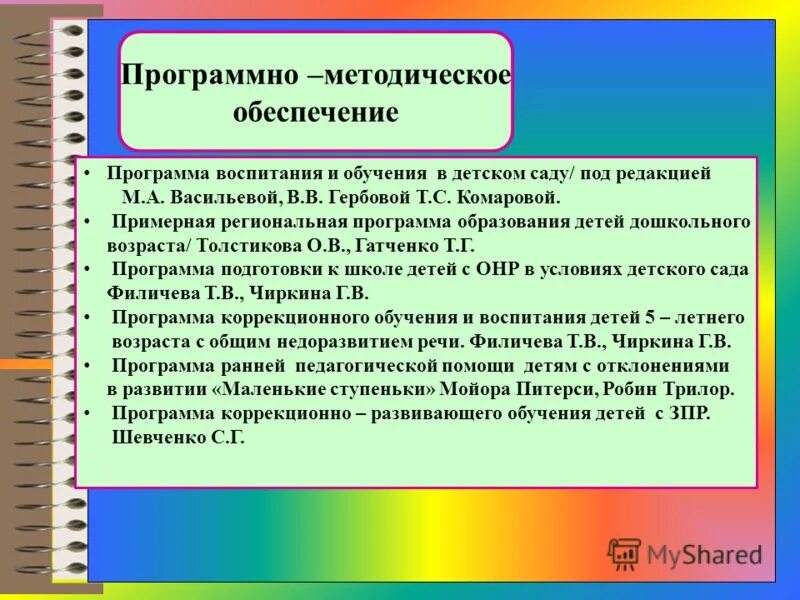 Программно –методическое обеспечение

• Программа воспитания и обучения в детском саду/ под редакцией М.А. Васильевой, В.В. Гербовой Т.С. Комаровой.
• Примерная региональная программа образования детей дошкольного возраста/ Толстикова О.В., Гатченко Т.Г.
• Программа подготовки к школе детей с ОНР в условиях детского сада Филичева Т.В., Чиркина Г.В.
• Программа коррекционного обучения и воспитания детей 5 – летнего возраста с общим недоразвитием речи. Филичева Т.В., Чиркина Г.В.
• Программа ранней педагогической помощи детям с отклонениями в развитии «Маленькие ступеньки» Мойора Питерси, Робин Трилор.
• Программа коррекционно – развивающего обучения детей с ЗПР. Шевченко С.Г.

MyShared